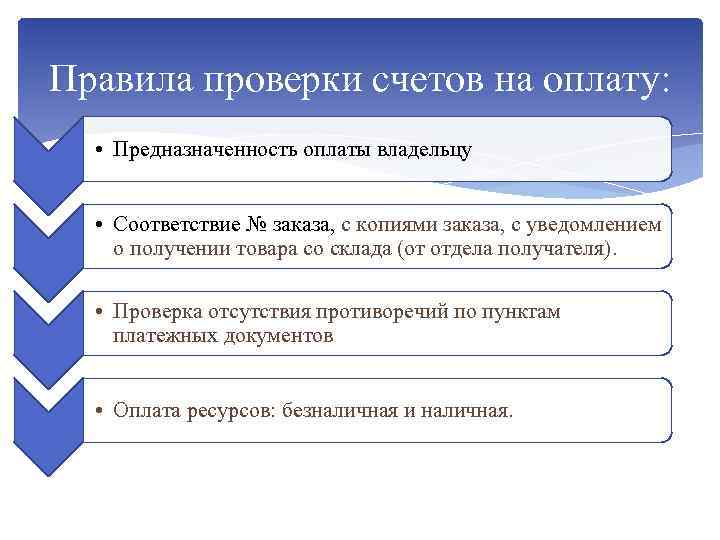 Правила проверки счетов на оплату:

• Предназначенность оплаты владельцу

• Соответствие № заказа, с копиями заказа, с уведомлением о получении товара со склада (от отдела получателя).

• Проверка отсутствия противоречий по пунктам платежных документов

• Оплата ресурсов: безналичная и наличная.